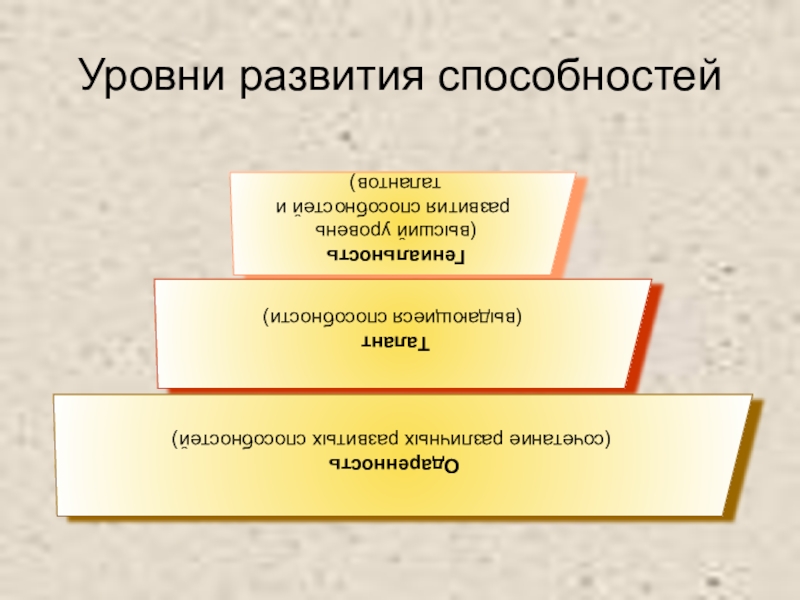 Уровни развития способностей

Гениальность
(высший уровень развития способностей и талантов)

Талант
(выдающиеся способности)

Одаренность
(сочетание различных развитых способностей)